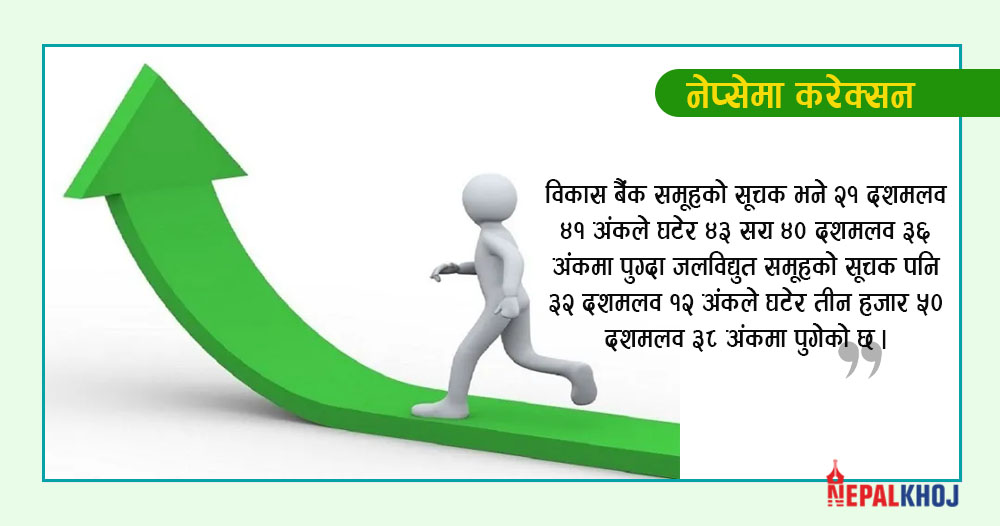 नेप्सेमा करेक्सन

विकास बैंक समूहको सूचक भने २१ दशमलव ४१ अंकले घटेर ४३ सय ४० दशमलव ३६ अंकमा पुग्दा जलविद्युत समूहको सूचक पनि ३२ दशमलव १२ अंकले घटेर तीन हजार ५० दशमलव ३८ अंकमा पुगेको छ।

NEPALKHOJ